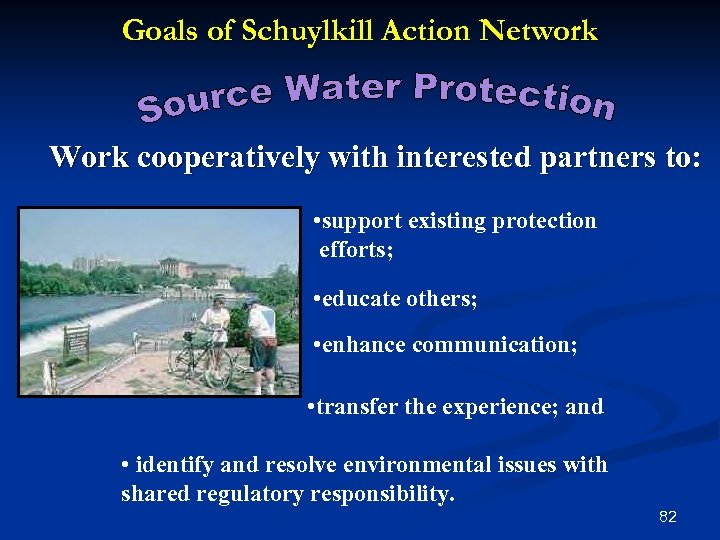 Goals of Schuylkill Action Network

Source Water Protection

Work cooperatively with interested partners to:

•support existing protection efforts;

•educate others;

•enhance communication;

•transfer the experience; and

• identify and resolve environmental issues with shared regulatory responsibility.

82